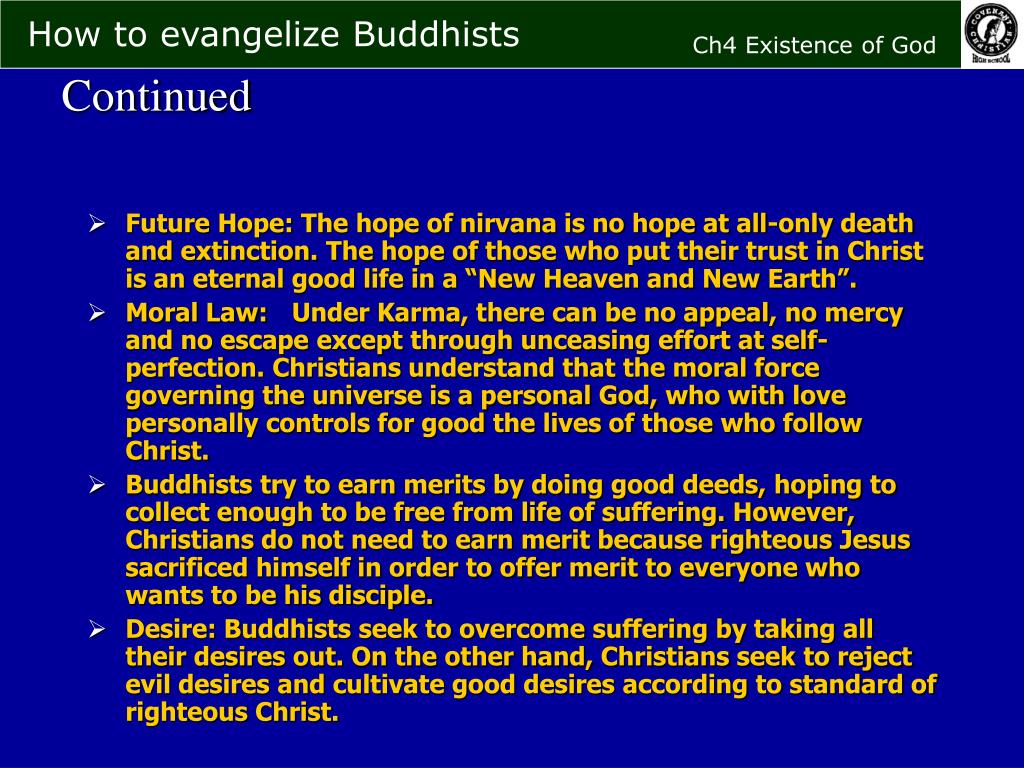 How to evangelize Buddhists

Ch4 Existence of God

COVENANT CHRISTIAN HIGH SCHOOL

Continued

➢ Future Hope: The hope of nirvana is no hope at all-only death and extinction. The hope of those who put their trust in Christ is an eternal good life in a “New Heaven and New Earth”.

➢ Moral Law: Under Karma, there can be no appeal, no mercy and no escape except through unceasing effort at self-perfection. Christians understand that the moral force governing the universe is a personal God, who with love personally controls for good the lives of those who follow Christ.

➢ Buddhists try to earn merits by doing good deeds, hoping to collect enough to be free from life of suffering. However, Christians do not need to earn merit because righteous Jesus sacrificed himself in order to offer merit to everyone who wants to be his disciple.

➢ Desire: Buddhists seek to overcome suffering by taking all their desires out. On the other hand, Christians seek to reject evil desires and cultivate good desires according to standard of righteous Christ.